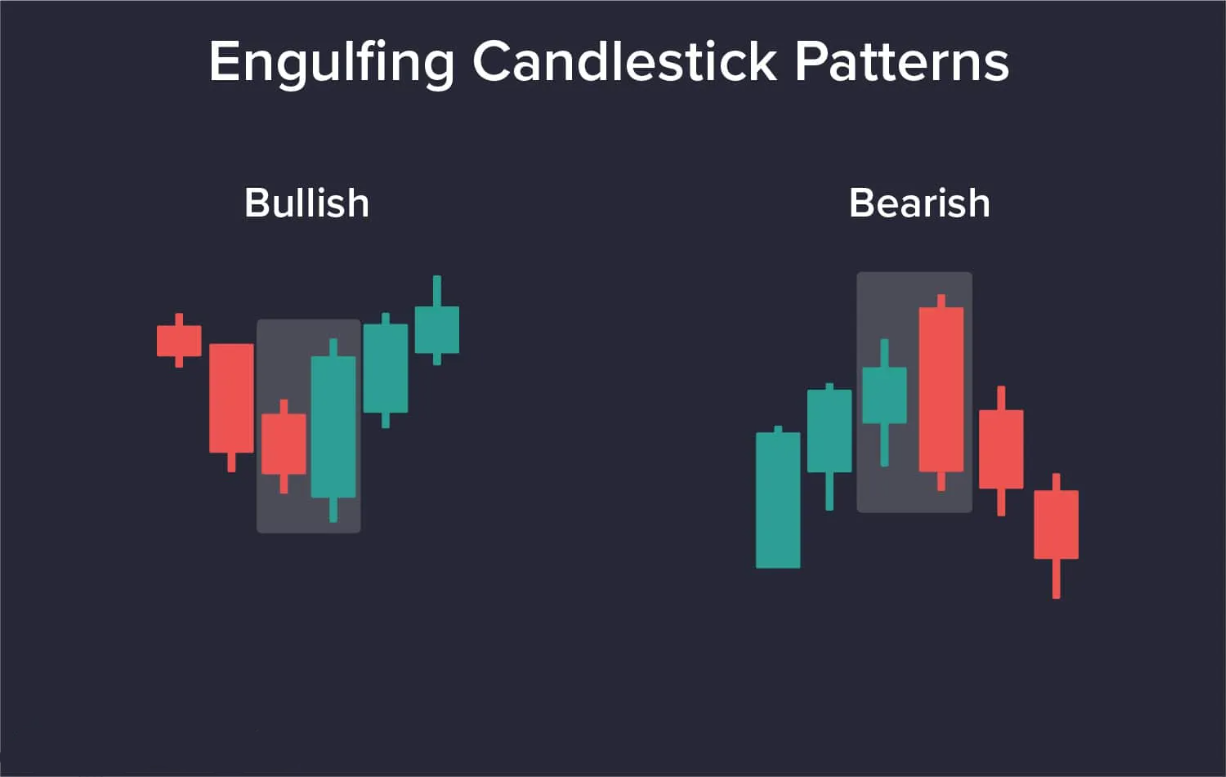 Engulfing Candlestick Patterns

Bullish

Bearish